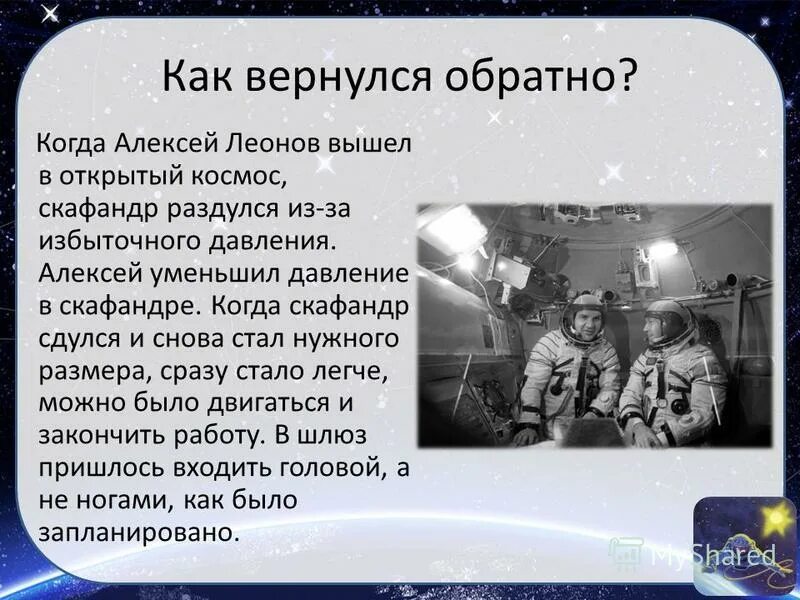 Как вернулся обратно?

Когда Алексей Леонов вышел в открытый космос, скафандр раздулся из-за избыточного давления. Алексей уменьшил давление в скафандре. Когда скафандр сдулся и снова стал нужного размера, сразу стало легче, можно было двигаться и закончить работу. В шлюз пришлось входить головой, а не ногами, как было запланировано.

MyShared